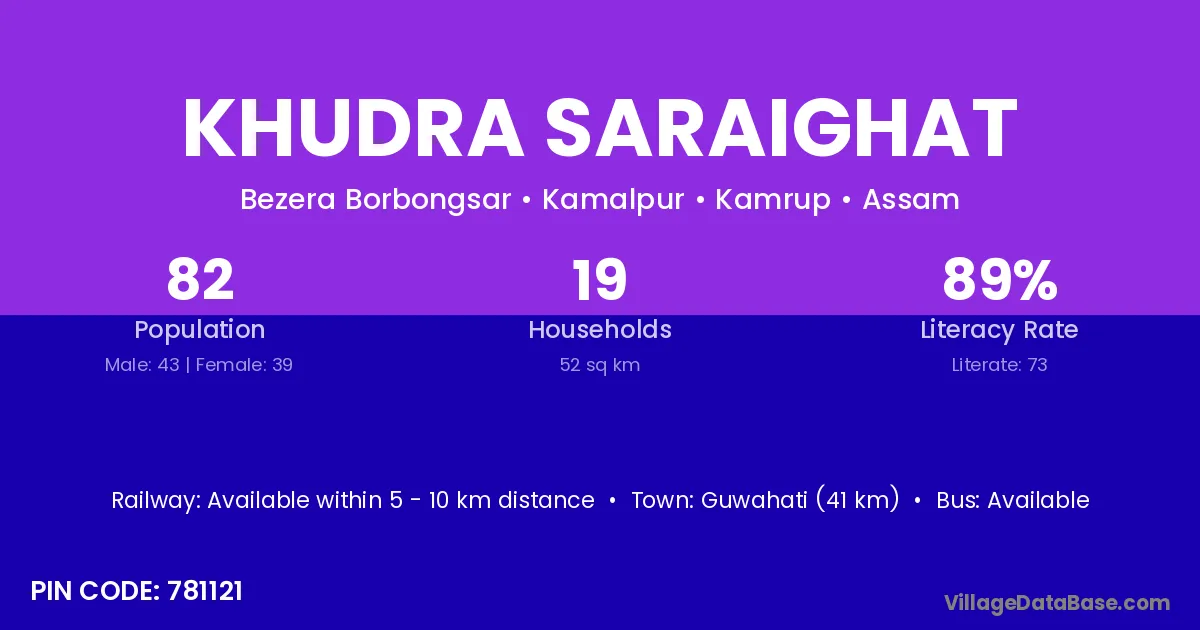 KHUDRA SARAIGHAT

Bezera Borbongsar • Kamalpur • Kamrup • Assam

82
Population
Male: 43 | Female: 39

19
Households
52 sq km

89%
Literacy Rate
Literate: 73

Railway: Available within 5 - 10 km distance • Town: Guwahati (41 km) • Bus: Available

PIN CODE: 781121

VillageDataBase.com